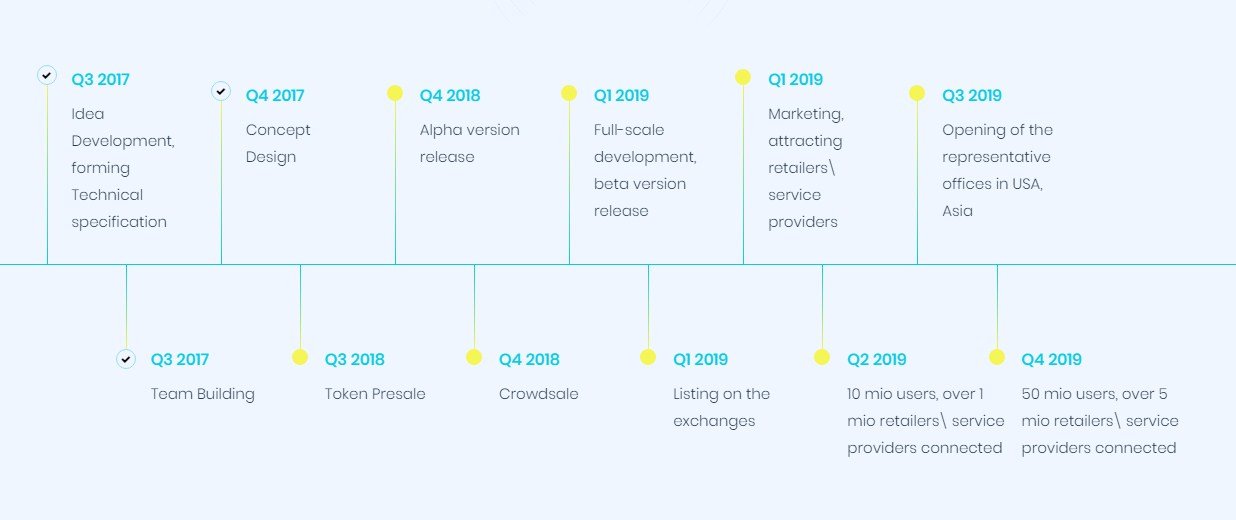 Q3 2017
Idea Development, forming Technical specification

Q4 2017
Concept Design

Q4 2018
Alpha version release

Q1 2019
Full-scale development, beta version release

Q1 2019
Marketing, attracting retailers\ service providers

Q3 2019
Opening of the representative offices in USA, Asia

Q3 2017
Team Building

Q3 2018
Token Presale

Q4 2018
Crowdsale

Q1 2019
Listing on the exchanges

Q2 2019
10 mio users, over 1 mio retailers\ service providers connected

Q4 2019
50 mio users, over 5 mio retailers\ service providers connected